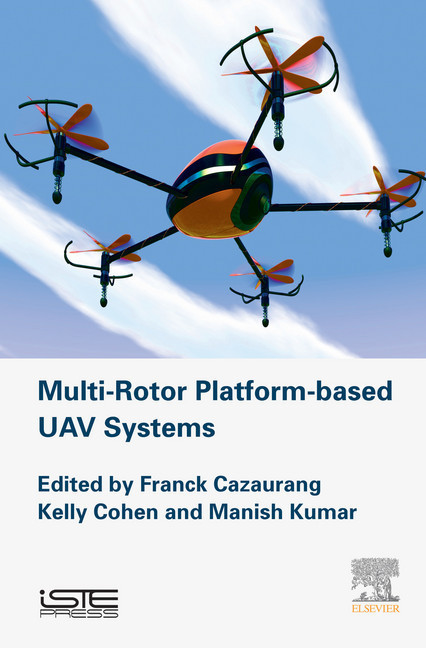 Multi-Rotor Platform-based UAV Systems

Edited by Franck Cazaurang
Kelly Cohen and Manish Kumar

ISTE PRESS

ELSEVIER